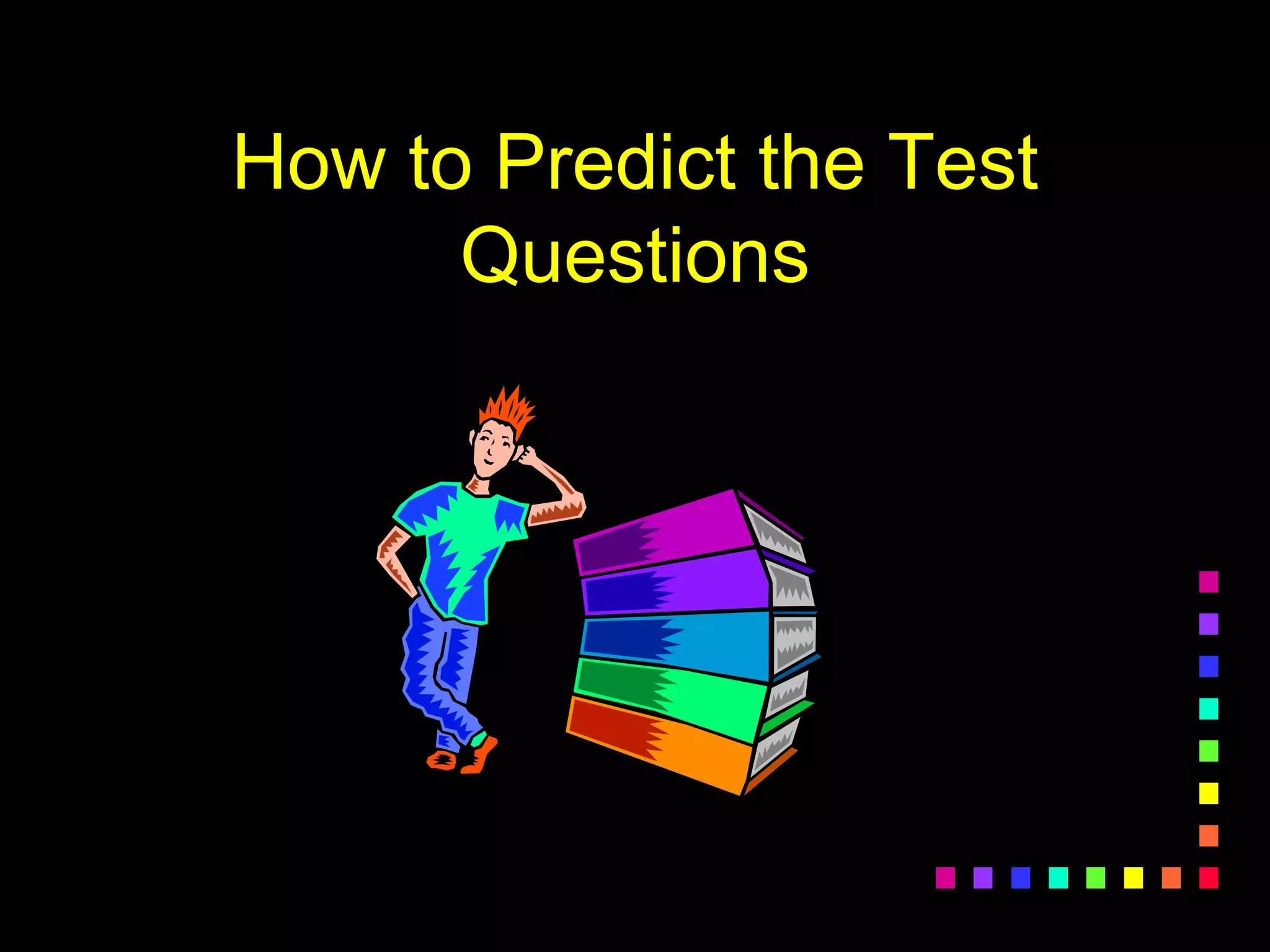 How to Predict the Test Questions